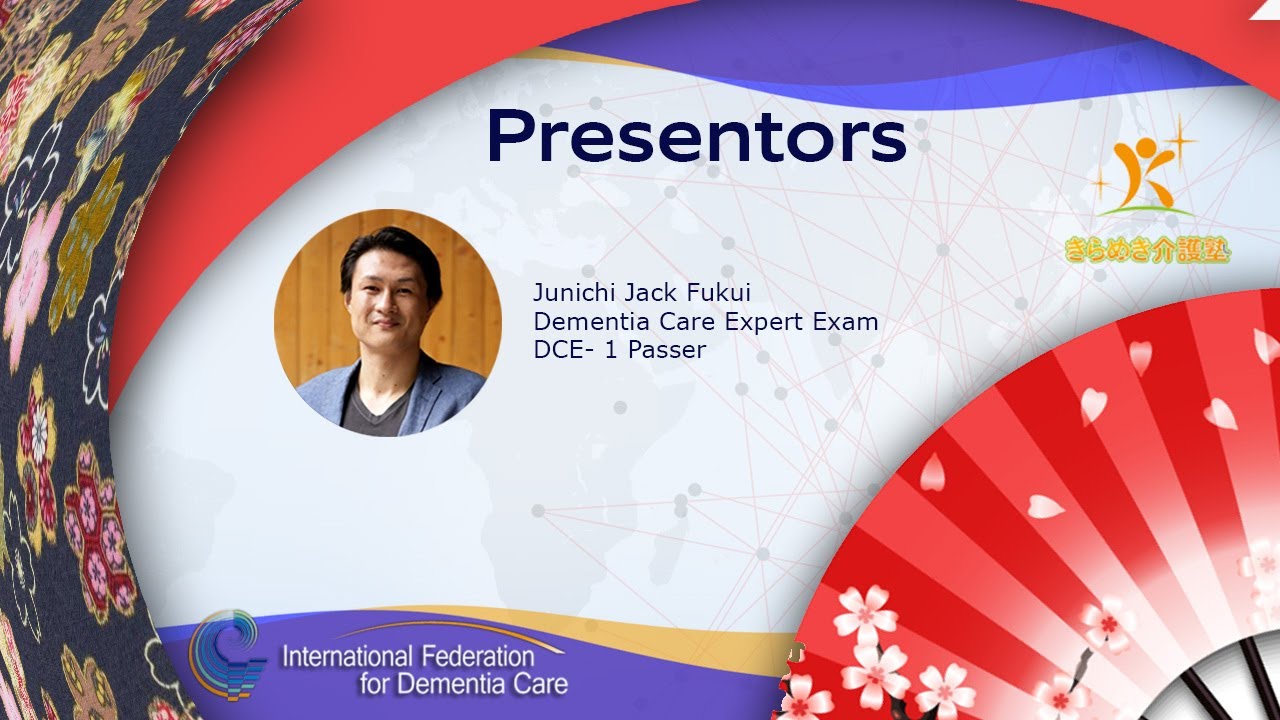 Presentors

きらめき介護塾

Junichi Jack Fukui
Dementia Care Expert Exam
DCE- 1 Passer

International Federation
for Dementia Care